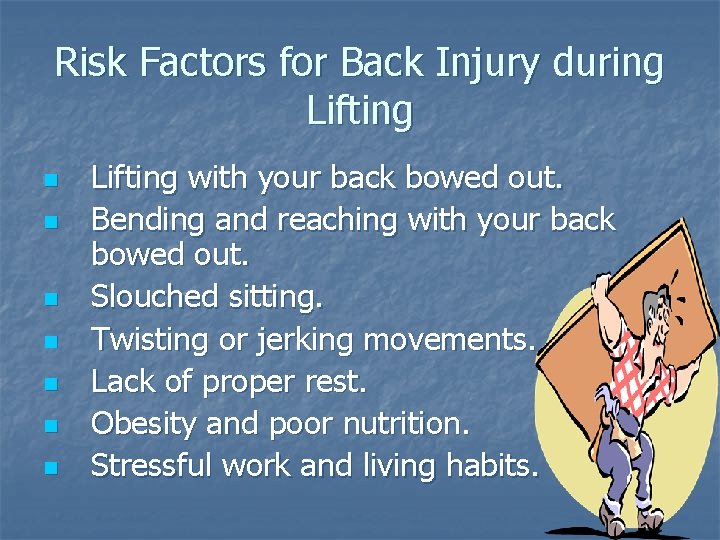 Risk Factors for Back Injury during Lifting

- Lifting with your back bowed out.
- Bending and reaching with your back bowed out.
- Slouched sitting.
- Twisting or jerking movements.
- Lack of proper rest.
- Obesity and poor nutrition.
- Stressful work and living habits.